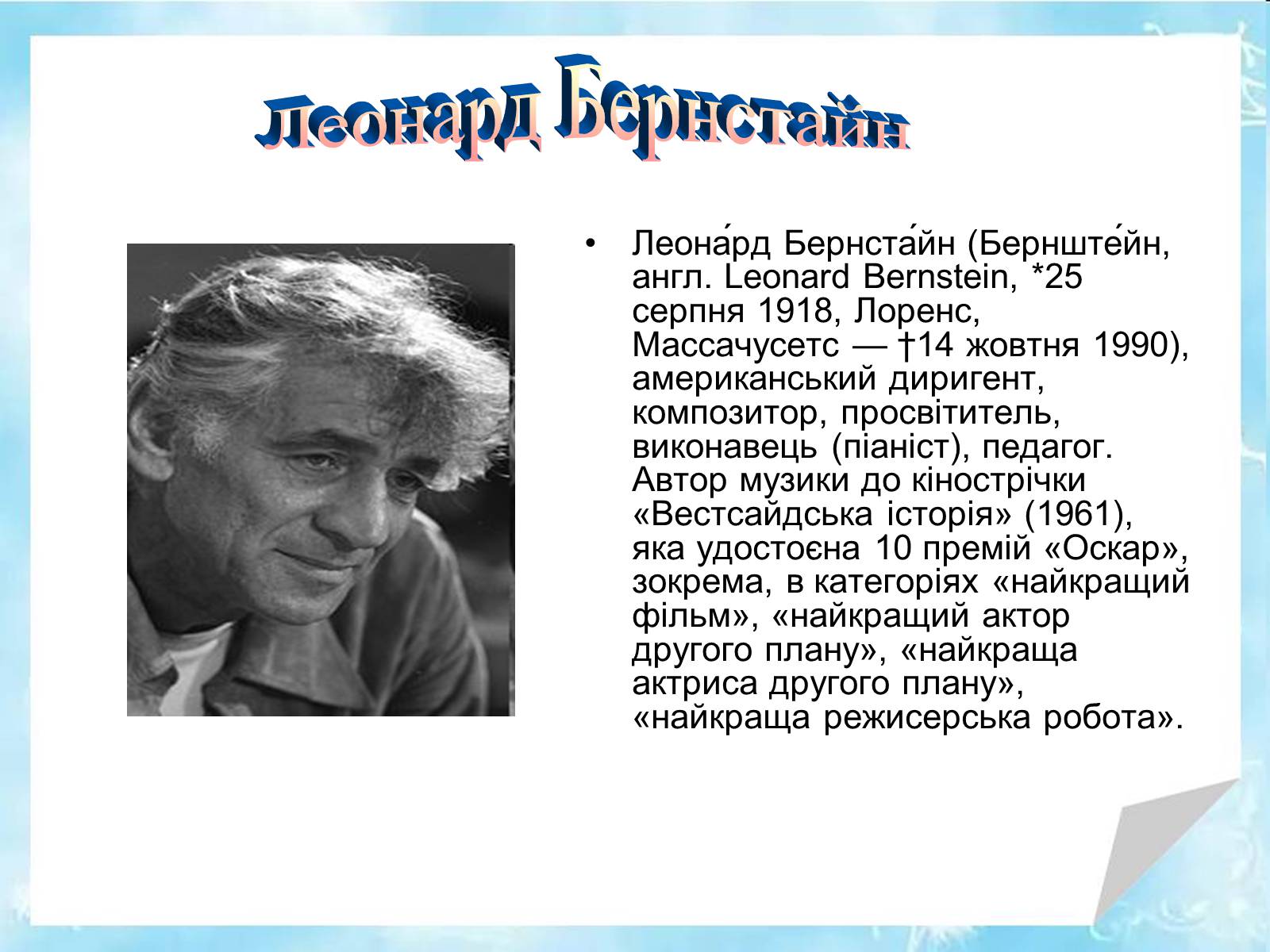 Леонард Бернстайн

• Леона́рд Бернста́йн (Бернште́йн, англ. Leonard Bernstein, *25 серпня 1918, Лоренс, Массачусетс — †14 жовтня 1990), американський диригент, композитор, просвітитель, виконавець (піаніст), педагог. Автор музики до кінострічки «Вестсайдська історія» (1961), яка удостоєна 10 премій «Оскар», зокрема, в категоріях «найкращий фільм», «найкращий актор другого плану», «найкраща актриса другого плану», «найкраща режисерська робота».